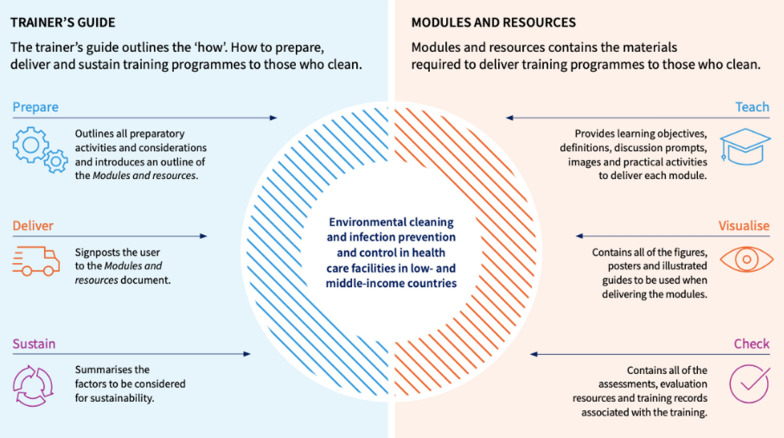 TRAINER'S GUIDE

The trainer's guide outlines the 'how'. How to prepare, deliver and sustain training programmes to those who clean.

Prepare

Outlines all preparatory activities and considerations and introduces an outline of the Modules and resources.

Deliver

Signposts the user to the Modules and resources document.

Sustain

Summarises the factors to be considered for sustainability.

Environmental cleaning and infection prevention and control in health care facilities in low- and middle-income countries

MODULES AND RESOURCES

Modules and resources contains the materials required to deliver training programmes to those who clean.

Teach

Provides learning objectives, definitions, discussion prompts, images and practical activities to deliver each module.

Visualise

Contains all of the figures, posters and illustrated guides to be used when delivering the modules.

Check

Contains all of the assessments, evaluation resources and training records associated with the training.